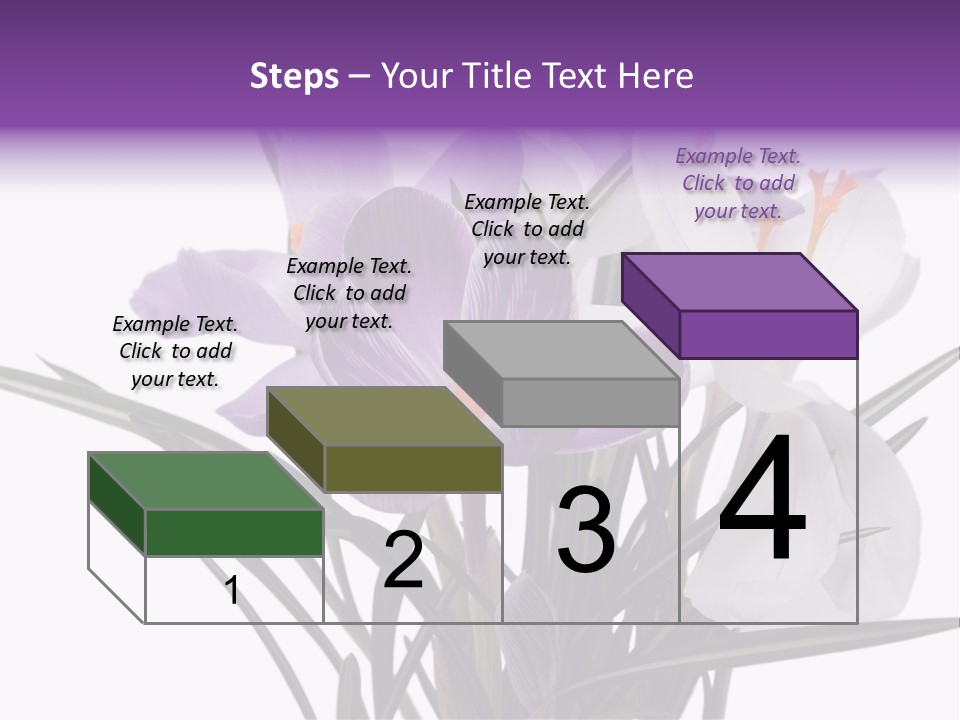 Steps – Your Title Text Here

Example Text. Click to add your text.

Example Text. Click to add your text.

Example Text. Click to add your text.

Example Text. Click to add your text.

1

2

3

4